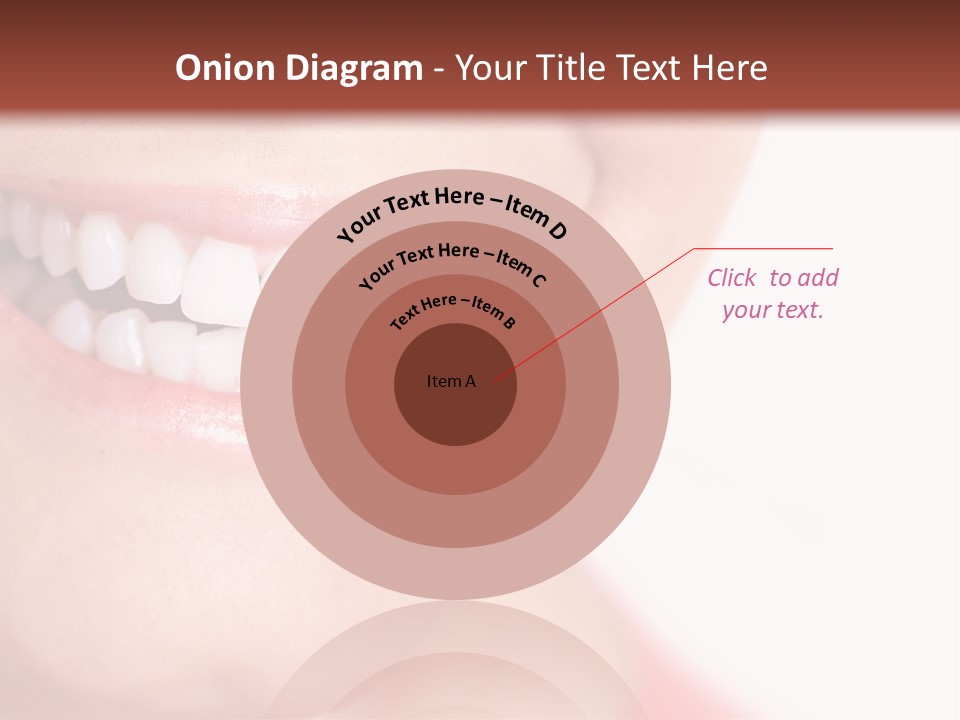 Onion Diagram - Your Title Text Here

Your Text Here – Item D

Your Text Here – Item C

Text Here – Item B

Item A

Click to add your text.